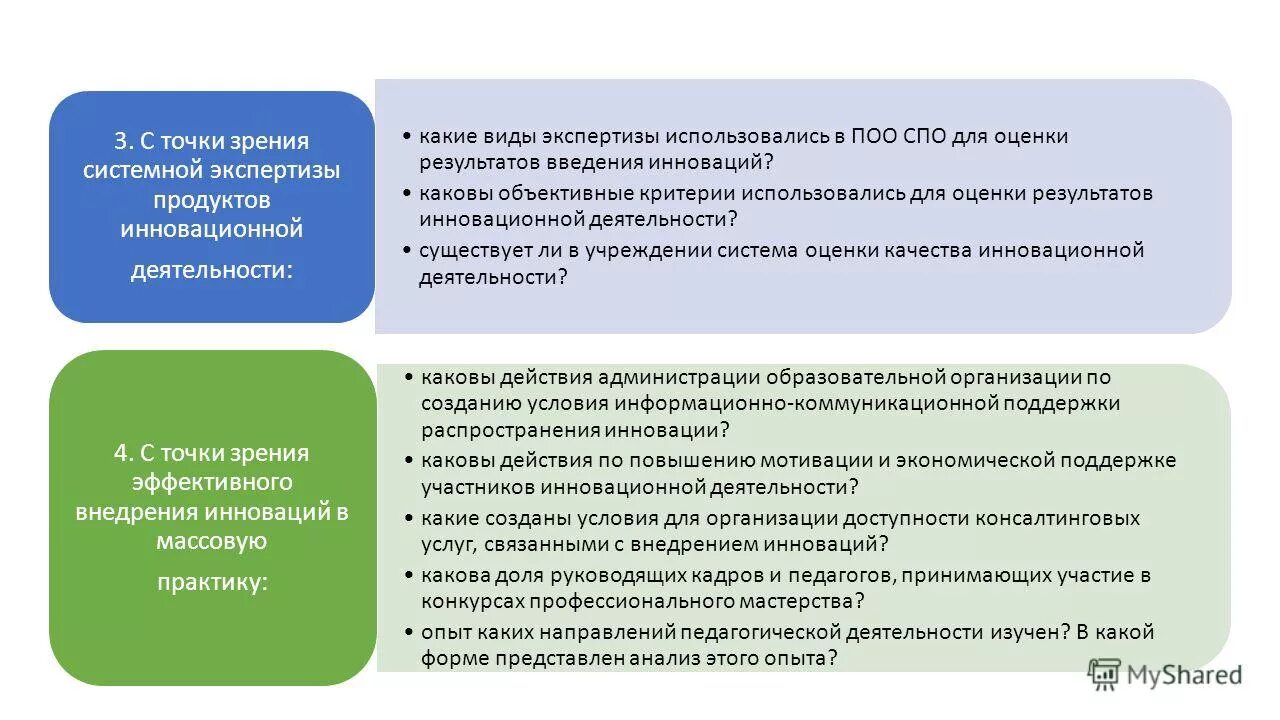 3. С точки зрения системной экспертизы продуктов инновационной деятельности:

• какие виды экспертизы использовались в ПОО СПО для оценки результатов введения инноваций?
• каковы объективные критерии использовались для оценки результатов инновационной деятельности?
• существует ли в учреждении система оценки качества инновационной деятельности?

4. С точки зрения эффективного внедрения инноваций в массовую практику:

• каковы действия администрации образовательной организации по созданию условия информационно-коммуникационной поддержки распространения инновации?
• каковы действия по повышению мотивации и экономической поддержке участников инновационной деятельности?
• какие созданы условия для организации доступности консалтинговых услуг, связанными с внедрением инноваций?
• какова доля руководящих кадров и педагогов, принимающих участие в конкурсах профессионального мастерства?
• опыт каких направлений педагогической деятельности изучен? В какой форме представлен анализ этого опыта?

MyShared